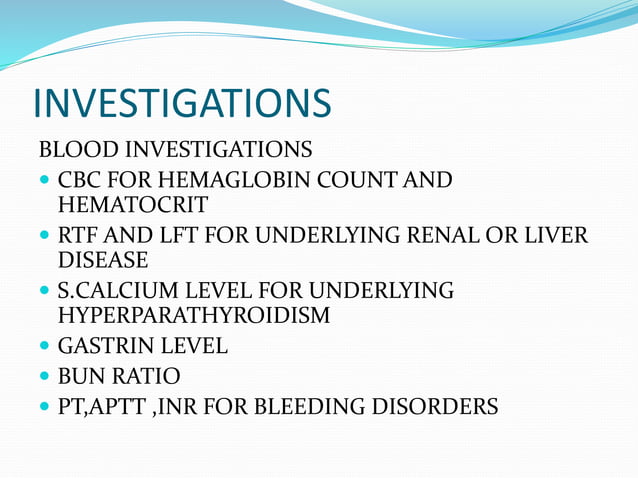 INVESTIGATIONS

BLOOD INVESTIGATIONS

- CBC FOR HEMAGLOBIN COUNT AND HEMATOCRIT
- RTF AND LFT FOR UNDERLYING RENAL OR LIVER DISEASE
- S.CALCIUM LEVEL FOR UNDERLYING HYPERPARATHYROIDISM
- GASTRIN LEVEL
- BUN RATIO
- PT,APTT ,INR FOR BLEEDING DISORDERS